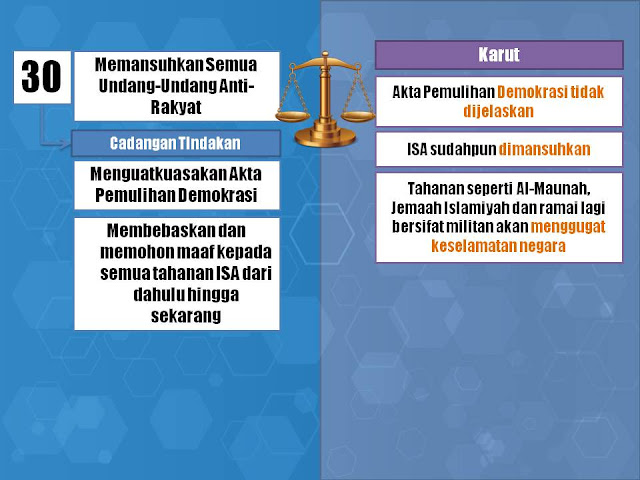 30

Memansuhkan Semua Undang-Undang Anti-Rakyat

Cadangan Tindakan

Menguatkuasakan Akta Pemulihan Demokrasi

Membebaskan dan memohon maaf kepada semua tahanan ISA dari dahulu hingga sekarang

Karut

Akta Pemulihan Demokrasi tidak dijelaskan

ISA sudahpun dimansuhkan

Tahanan seperti Al-Maunah, Jemaah Islamiyah dan ramai lagi bersifat militan akan menggugat keselamatan negara